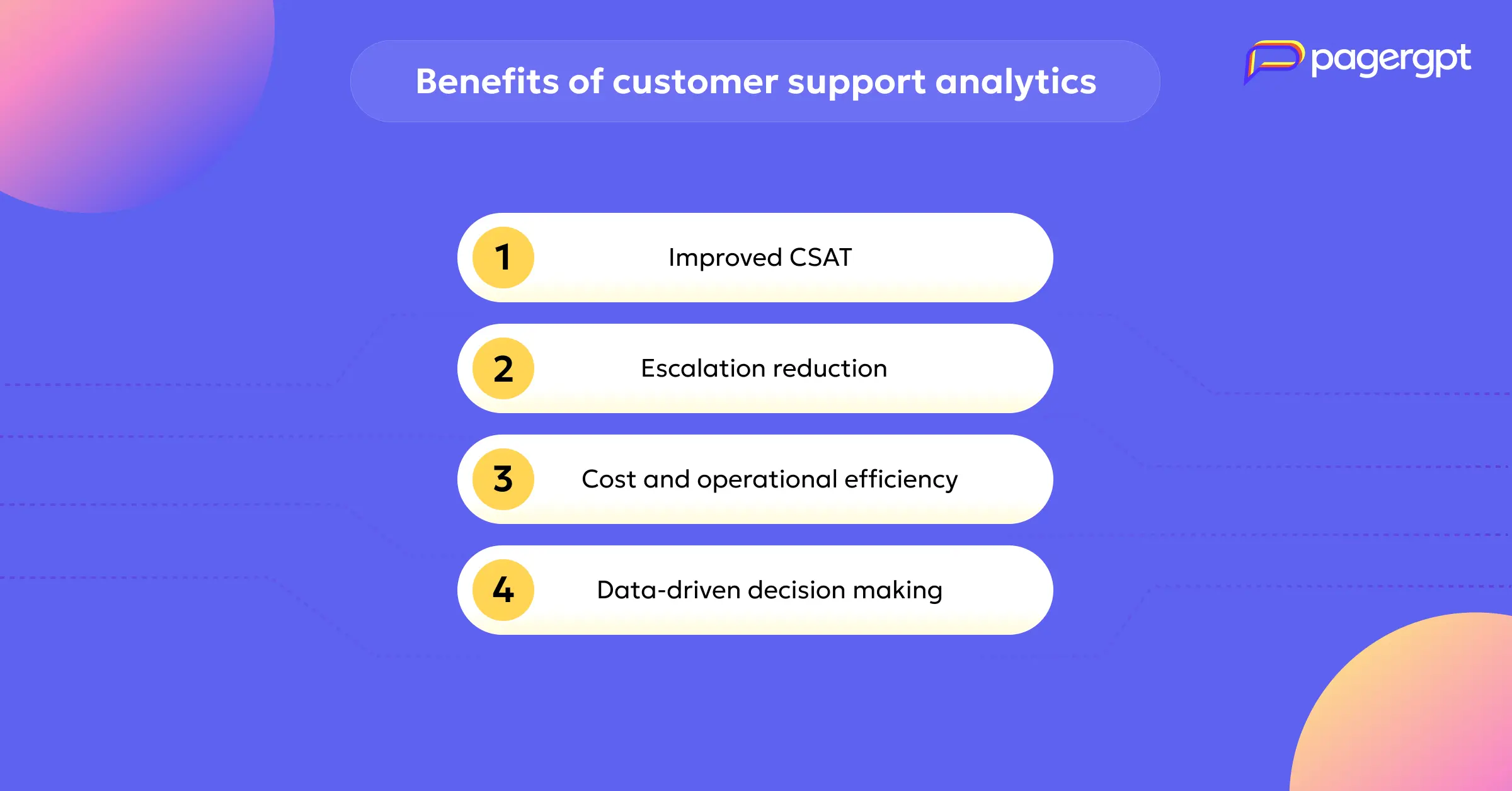 Benefits of customer support analytics

pagergpt

1 Improved CSAT

2 Escalation reduction

3 Cost and operational efficiency

4 Data-driven decision making